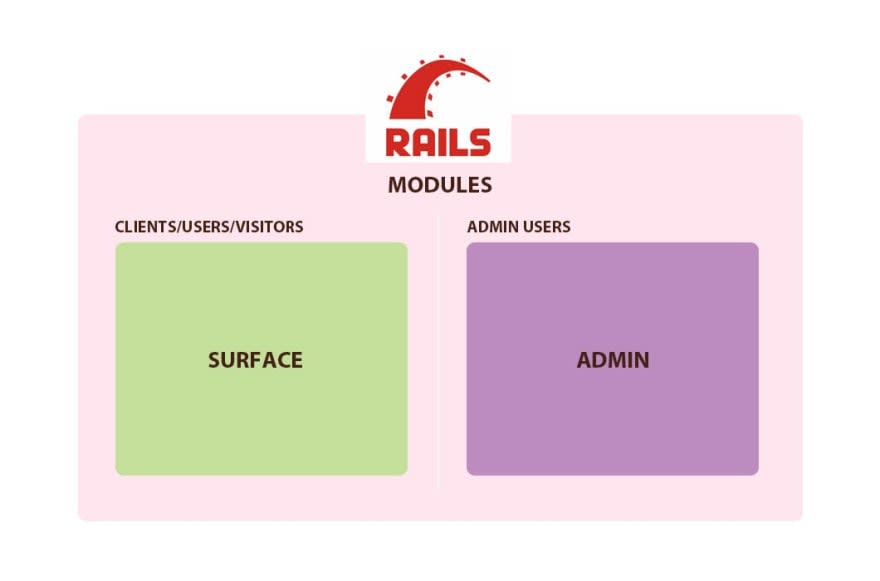 RAILS

MODULES

CLIENTS/USERS/VISITORS

SURFACE

ADMIN USERS

ADMIN